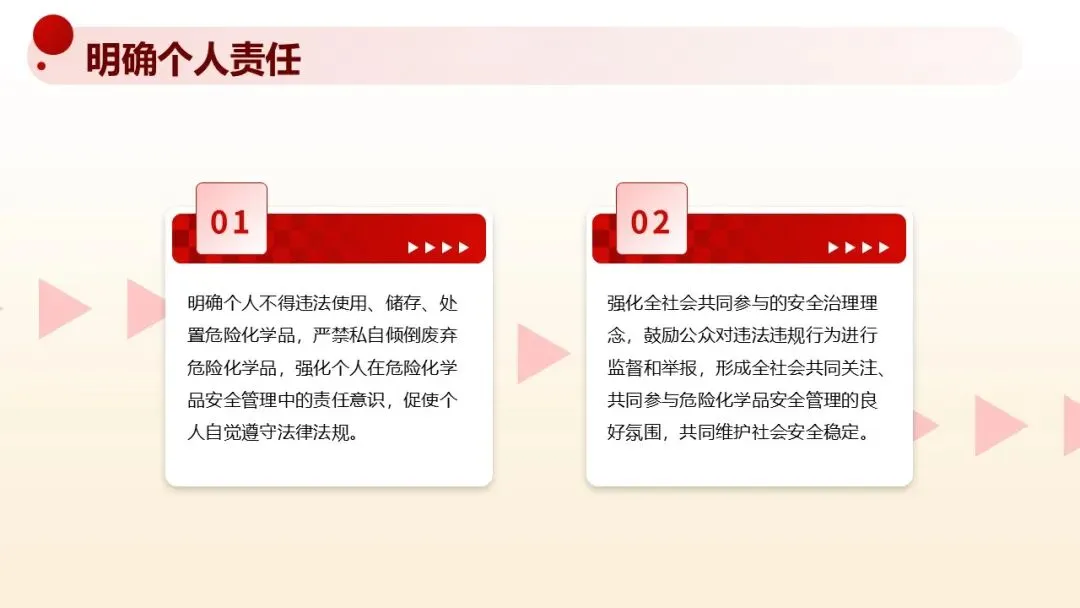 明确个人责任

01

明确个人不得违法使用、储存、处置危险化学品，严禁私自倾倒废弃危险化学品，强化个人在危险化学品安全管理中的责任意识，促使个人自觉遵守法律法规。

02

强化全社会共同参与的安全治理理念，鼓励公众对违法违规行为进行监督和举报，形成全社会共同关注、共同参与危险化学品安全管理的良好氛围，共同维护社会安全稳定。